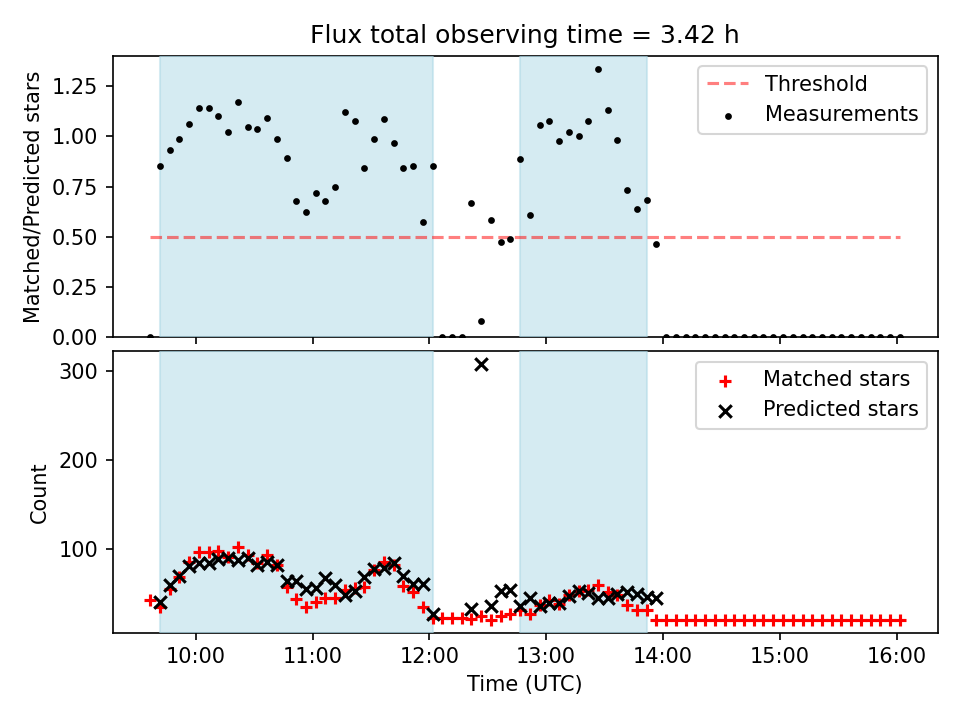 Flux total observing time = 3.42 h

Matched/Predicted stars

1.25
1.00
0.75
0.50
0.25
0.00

Threshold
Measurements

Count

300
200
100

Matched stars
Predicted stars

10:00
11:00
12:00
13:00
14:00
15:00
16:00

Time (UTC)